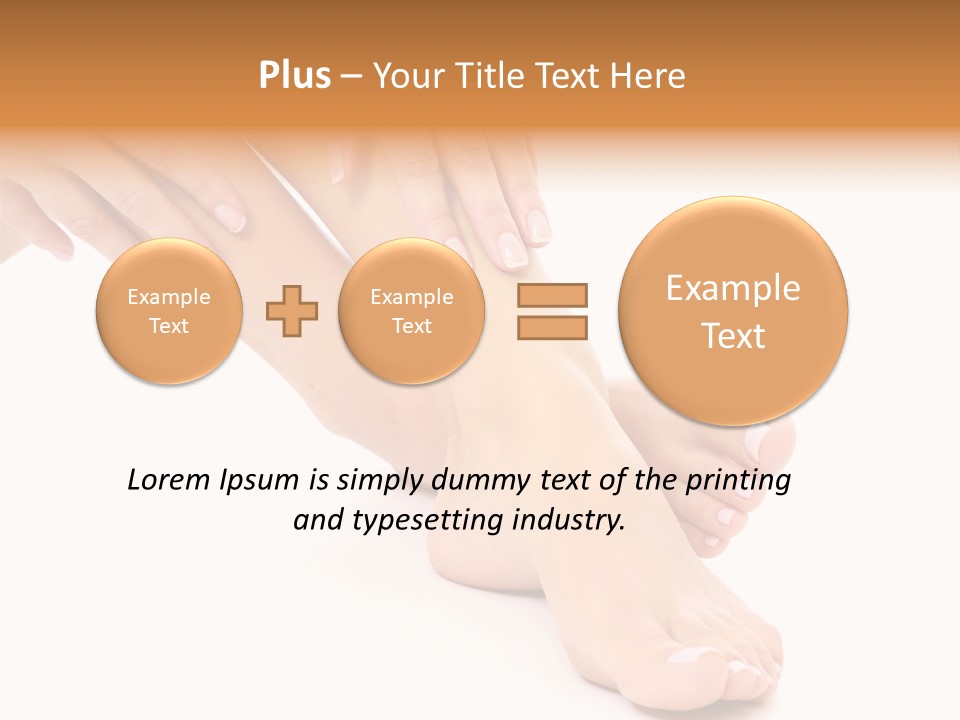 Plus – Your Title Text Here

Example Text

Example Text

Example Text

Lorem Ipsum is simply dummy text of the printing and typesetting industry.